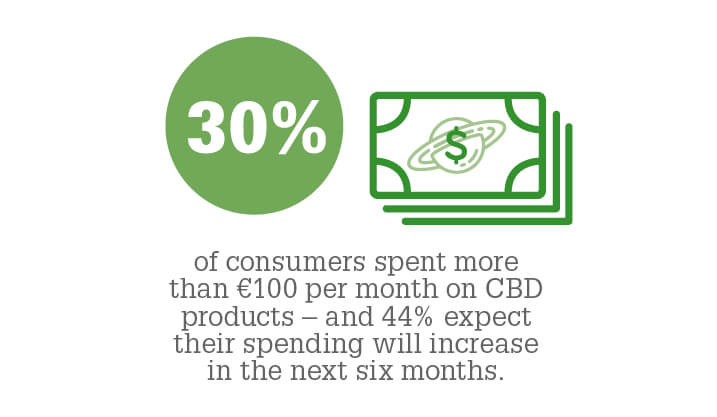 30%

$

of consumers spent more than €100 per month on CBD products – and 44% expect their spending will increase in the next six months.